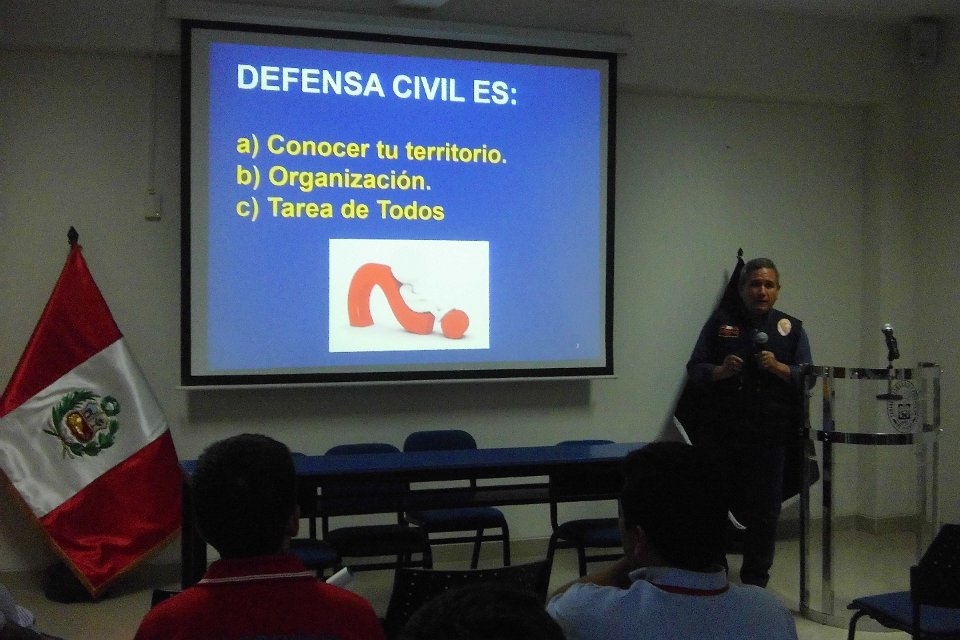 DEFENSA CIVIL ES:

a) Conocer tu territorio.
b) Organización.
c) Tarea de Todos